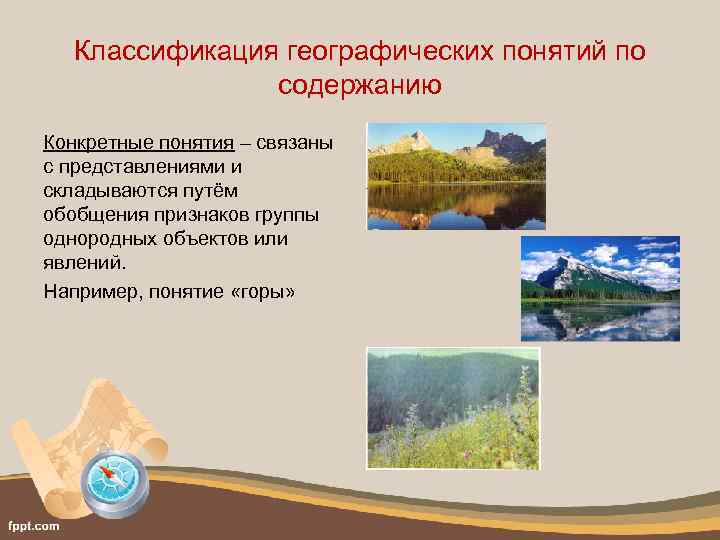 Классификация географических понятий по содержанию

Конкретные понятия – связаны с представлениями и складываются путём обобщения признаков группы однородных объектов или явлений.

Например, понятие «горы»

fppt.com